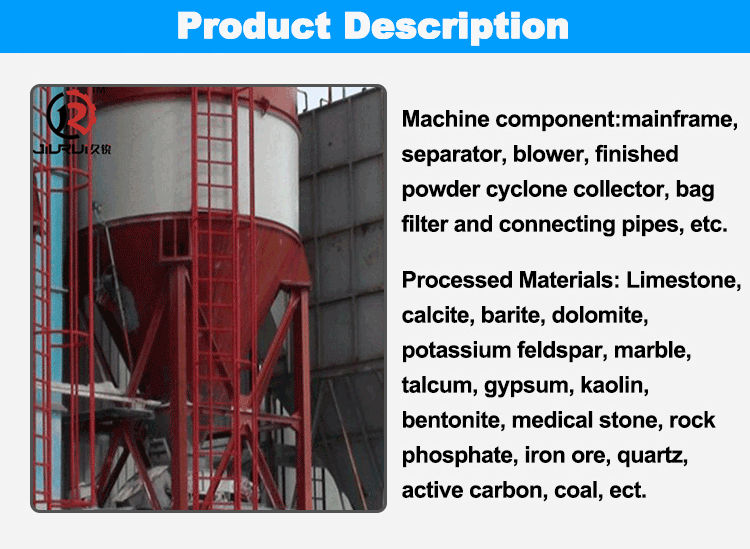 Product Description

JIURUI 久锐

Machine component:mainframe, separator, blower, finished powder cyclone collector, bag filter and connecting pipes, etc.

Processed Materials: Limestone, calcite, barite, dolomite, potassium feldspar, marble, talcum, gypsum, kaolin, bentonite, medical stone, rock phosphate, iron ore, quartz, active carbon, coal, ect.